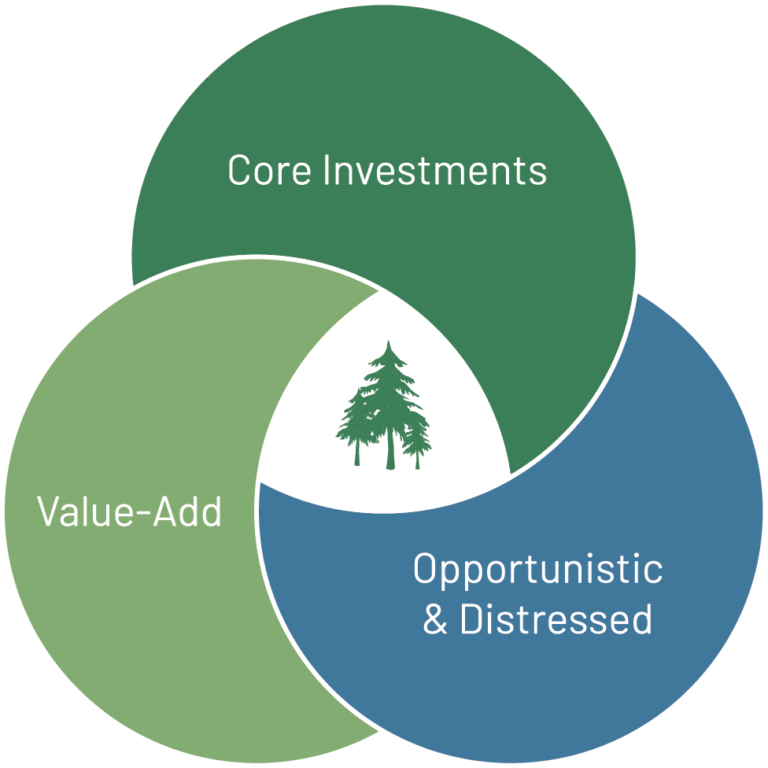 Core Investments

Value-Add

Opportunistic & Distressed